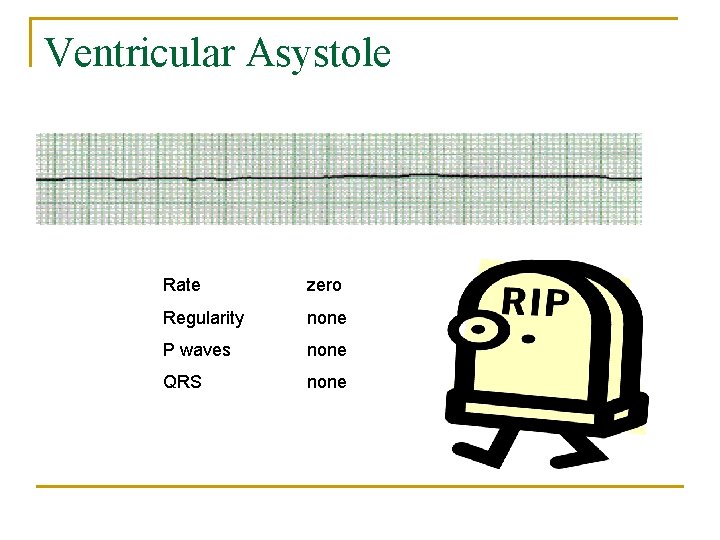 Ventricular Asystole

| Rate | zero |
|---|---|
| Regularity | none |
| P waves | none |
| QRS | none |

RIP